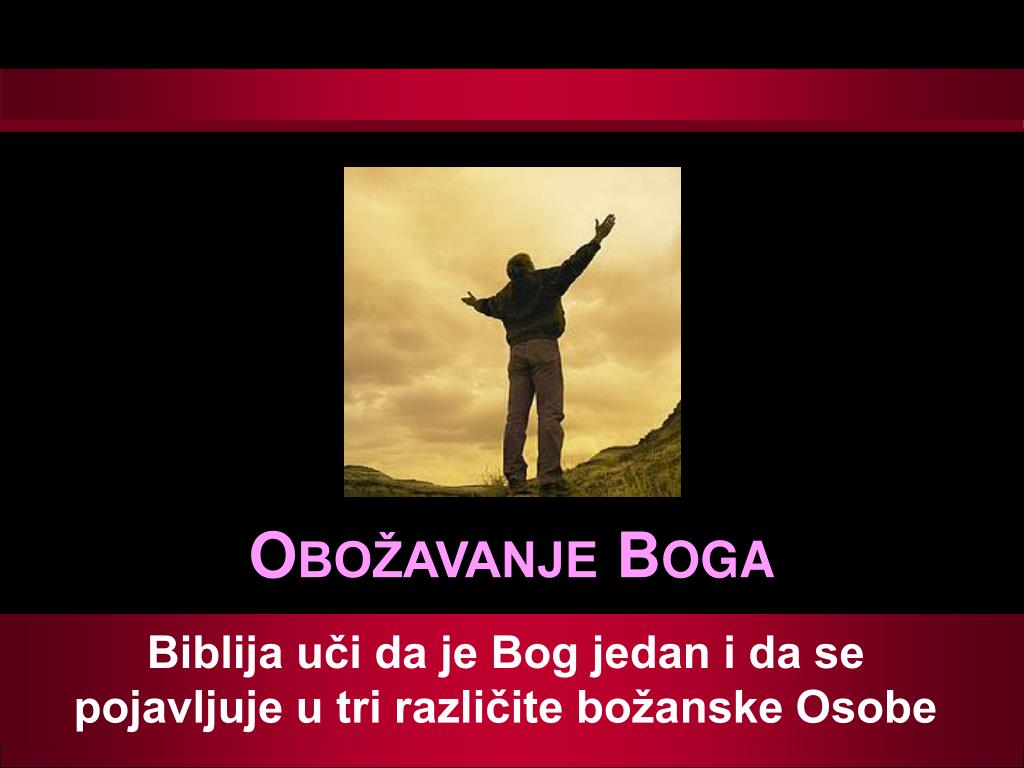 OBOŽAVANJE BOGA

Biblija uči da je Bog jedan i da se pojavljuje u tri različite božanske Osobe